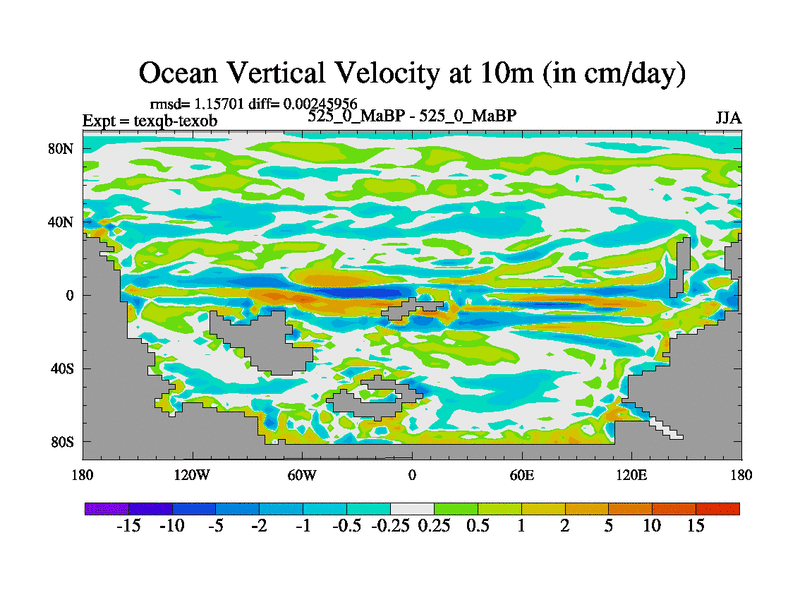 Ocean Vertical Velocity at 10m (in cm/day)

rmsd= 1.15701 diff= 0.00245956

Expt = texqb-texob

525_0_MaBP - 525_0_MaBP

JJA

80N
40N
0
40S
80S

180 120W 60W 0 60E 120E 180

-15 -10 -5 -2 -1 -0.5 -0.25 0.25 0.5 1 2 5 10 15